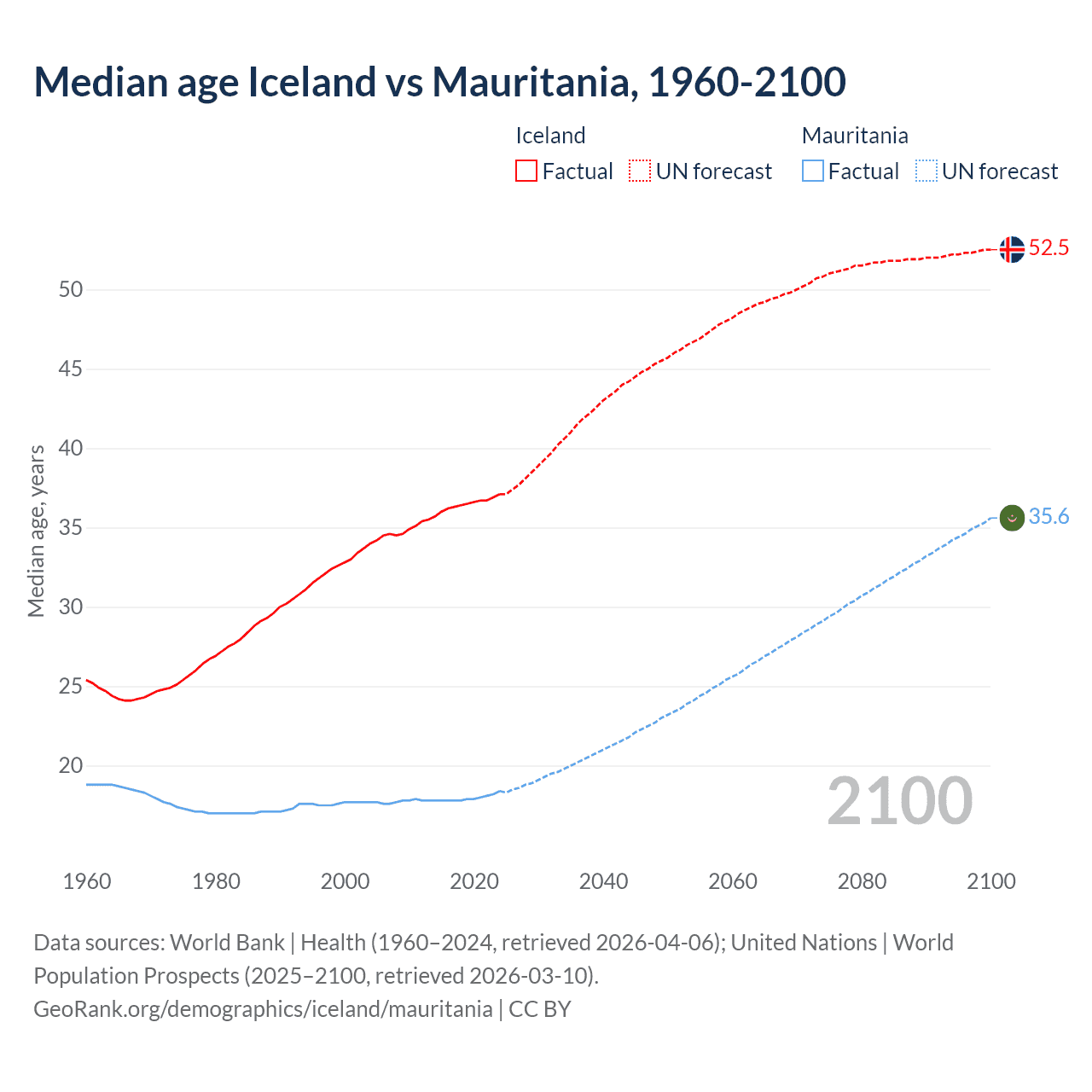 Median age Iceland vs Mauritania, 1960-2100

Iceland
Factual UN forecast

Mauritania
Factual UN forecast

Median age, years

50
45
40
35
30
25
20

52.5
35.6

2100

1960 1980 2000 2020 2040 2060 2080 2100

Data sources: World Bank | Health (1960–2024, retrieved 2026-04-06); United Nations | World Population Prospects (2025–2100, retrieved 2026-03-10).
GeoRank.org/demographics/iceland/mauritania | CC BY